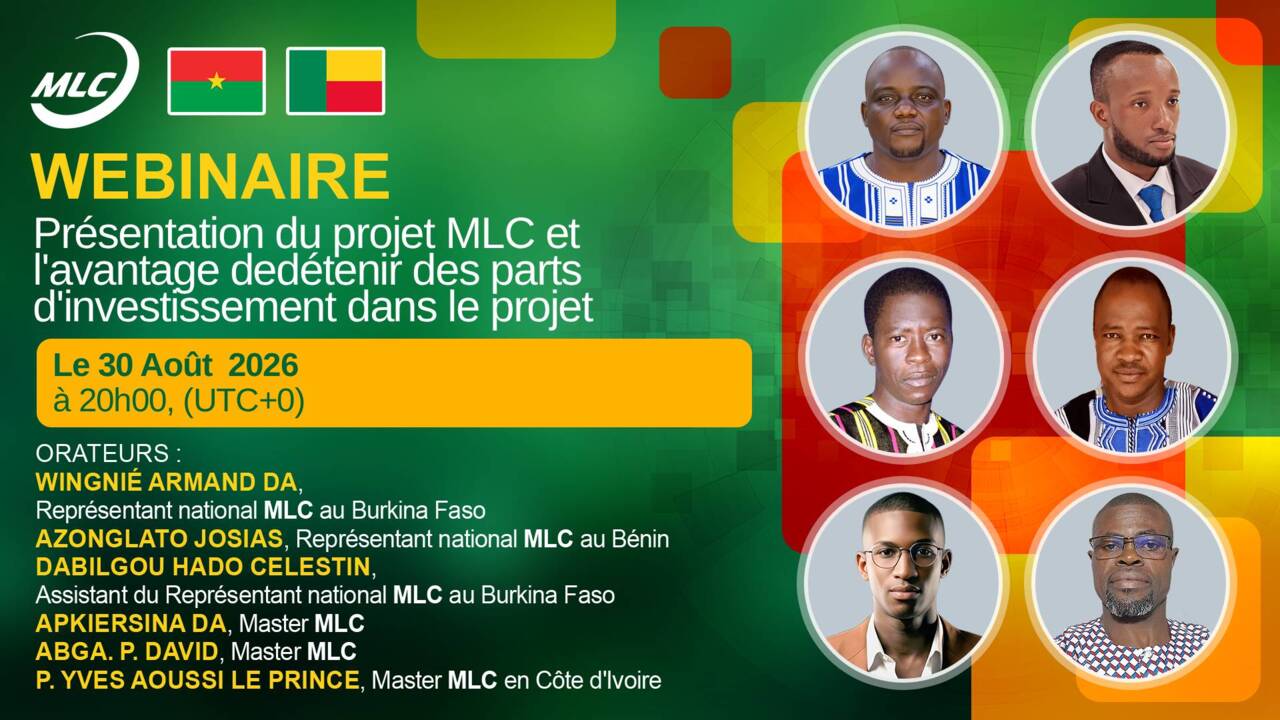 MLC

WEBINAIRE
Présentation du projet MLC et l'avantage dedétenir des parts d'investissement dans le projet

Le 30 Août 2026
à 20h00, (UTC+0)

ORATEURS :
WINGNIÉ ARMAND DA,
Représentant national MLC au Burkina Faso
AZONGLATO JOSIAS, Représentant national MLC au Bénin
DABILGOU HADO CELESTIN,
Assistant du Représentant national MLC au Burkina Faso
APKIERSINA DA, Master MLC
ABGA. P. DAVID, Master MLC
P. YVES AOUSSI LE PRINCE, Master MLC en Côte d'Ivoire